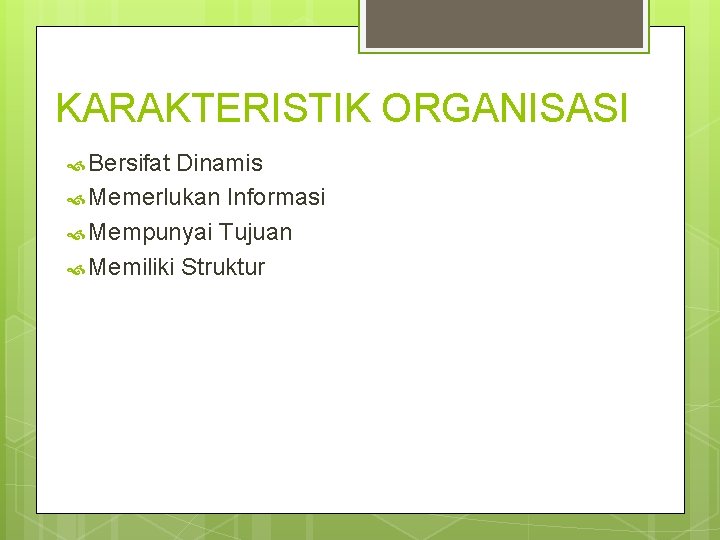 KARAKTERISTIK ORGANISASI

Bersifat Dinamis
Memerlukan Informasi
Mempunyai Tujuan
Memiliki Struktur